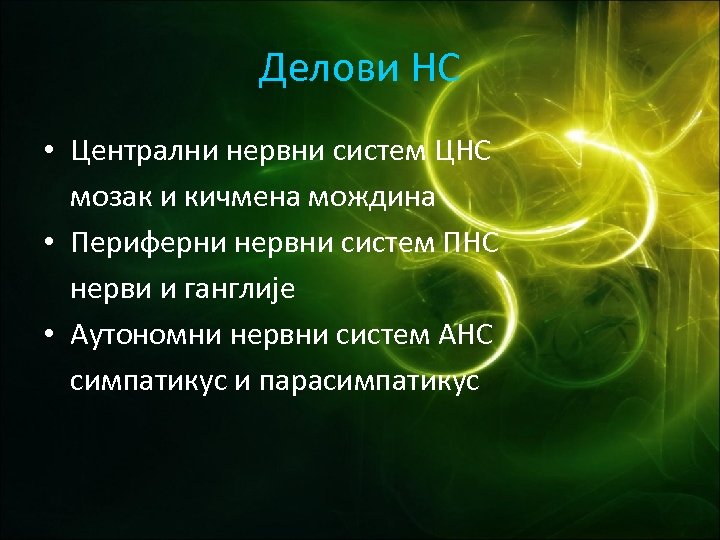 Делови НС

• Централни нервни систем ЦНС мозак и кичмена мождина
• Периферни нервни систем ПНС нерви и ганглије
• Аутономни нервни систем АНС симпатикус и парасимпатикус